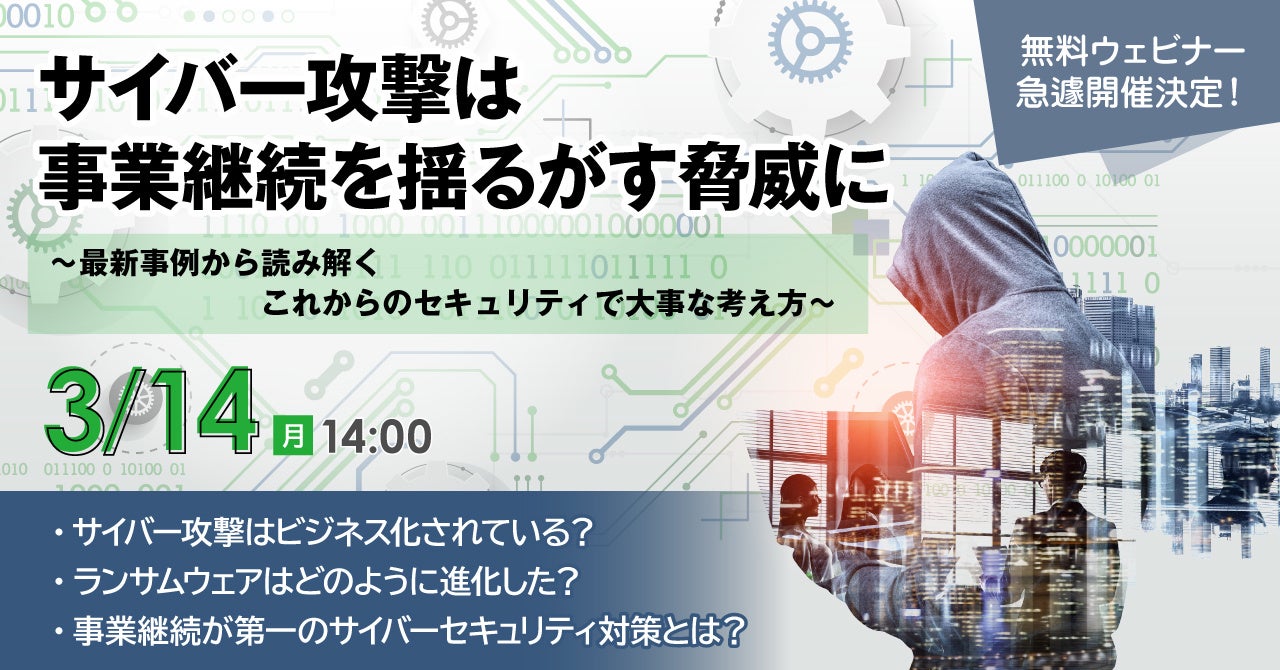 無料ウェビナー
急遽開催決定！

サイバー攻撃は
事業継続を揺るがす脅威に

～最新事例から読み解く
これからのセキュリティで大事な考え方～

3/14 月 14:00

・サイバー攻撃はビジネス化されている？
・ランサムウェアはどのように進化した？
・事業継続が第一のサイバーセキュリティ対策とは？